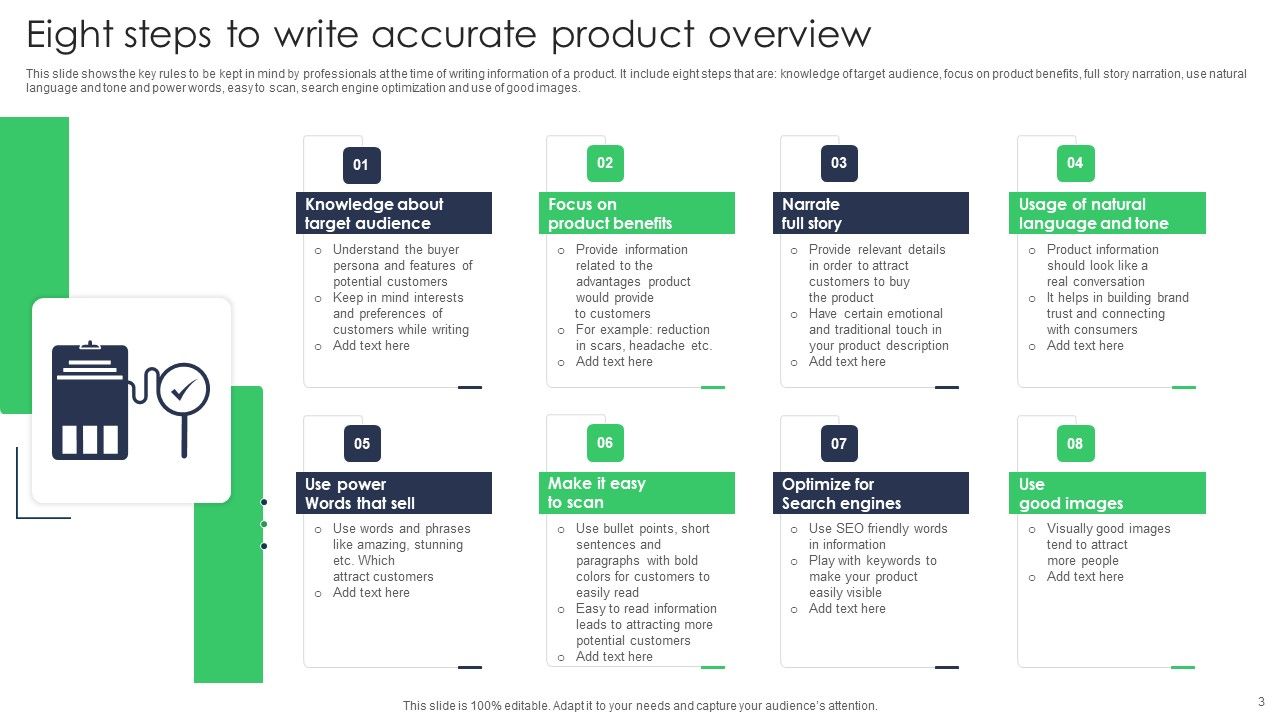 Eight steps to write accurate product overview

This slide shows the key rules to be kept in mind by professionals at the time of writing information of a product. It include eight steps that are: knowledge of target audience, focus on product benefits, full story narration, use natural language and tone and power words, easy to scan, search engine optimization and use of good images.

01
Knowledge about target audience
o Understand the buyer persona and features of potential customers
o Keep in mind interests and preferences of customers while writing
o Add text here

02
Focus on product benefits
o Provide information related to the advantages product would provide to customers
o For example: reduction in scars, headache etc.
o Add text here

03
Narrate full story
o Provide relevant details in order to attract customers to buy the product
o Have certain emotional and traditional touch in your product description
o Add text here

04
Usage of natural language and tone
o Product information should look like a real conversation
o It helps in building brand trust and connecting with consumers
o Add text here

05
Use power Words that sell
o Use words and phrases like amazing, stunning etc. Which attract customers
o Add text here

06
Make it easy to scan
o Use bullet points, short sentences and paragraphs with bold colors for customers to easily read
o Easy to read information leads to attracting more potential customers
o Add text here

07
Optimize for Search engines
o Use SEO friendly words in information
o Play with keywords to make your product easily visible
o Add text here

08
Use good images
o Visually good images tend to attract more people
o Add text here

This slide is 100% editable. Adapt it to your needs and capture your audience's attention.

3